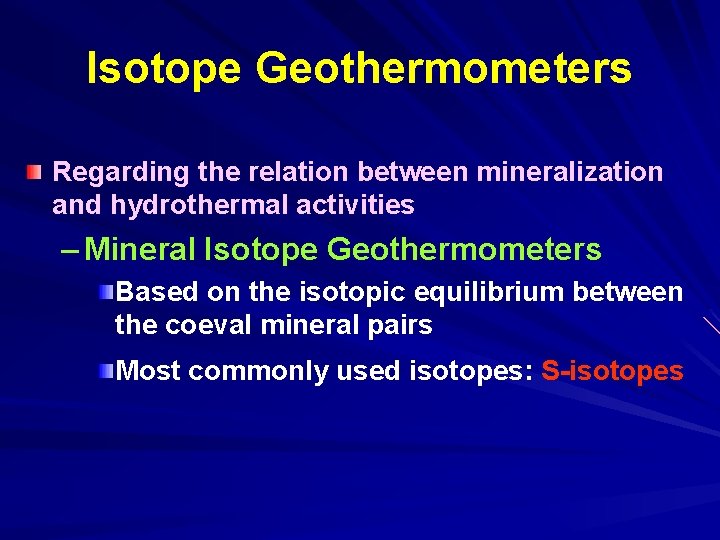 Isotope Geothermometers

Regarding the relation between mineralization and hydrothermal activities

– Mineral Isotope Geothermometers

Based on the isotopic equilibrium between the coeval mineral pairs

Most commonly used isotopes: S-isotopes